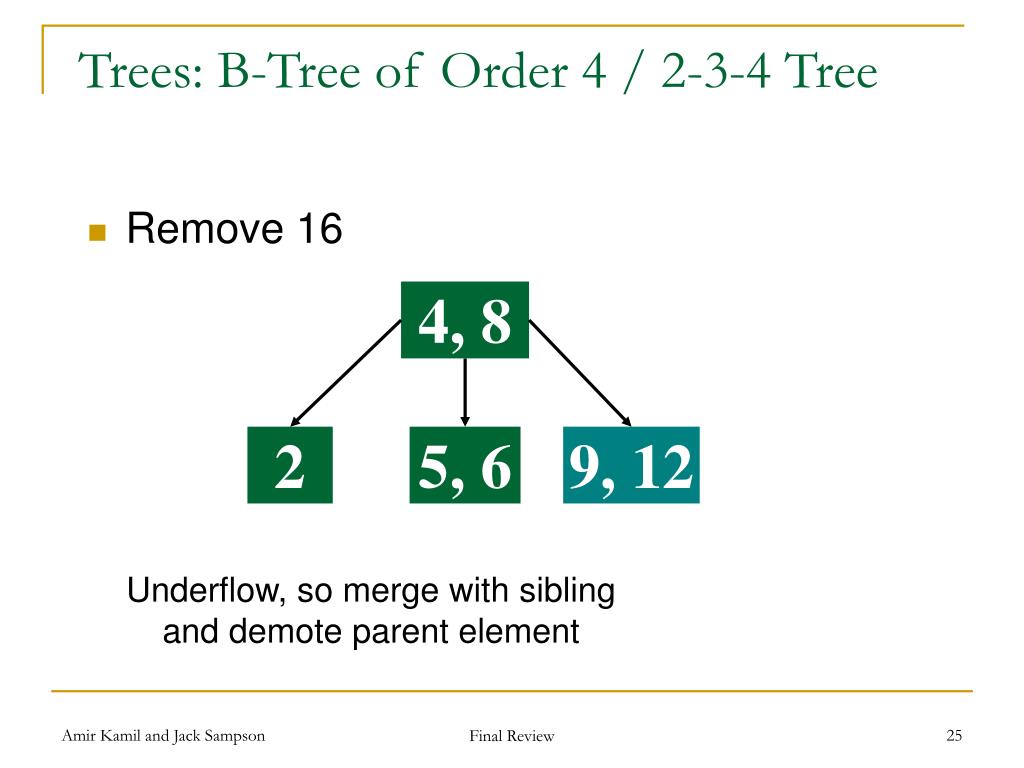 Trees: B-Tree of Order 4 / 2-3-4 Tree

Remove 16

4, 8

2

5, 6

9, 12

Underflow, so merge with sibling and demote parent element

Amir Kamil and Jack Sampson

Final Review

25